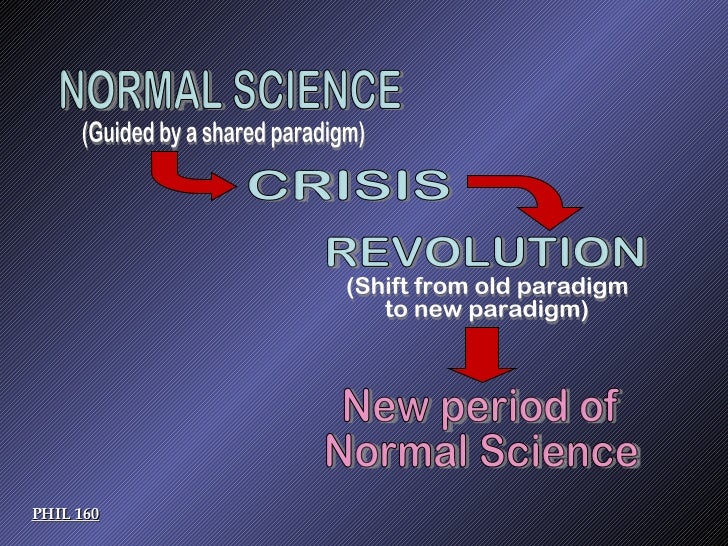 NORMAL SCIENCE
(Guided by a shared paradigm)

CRISIS

REVOLUTION
(Shift from old paradigm to new paradigm)

New period of Normal Science

PHIL 160